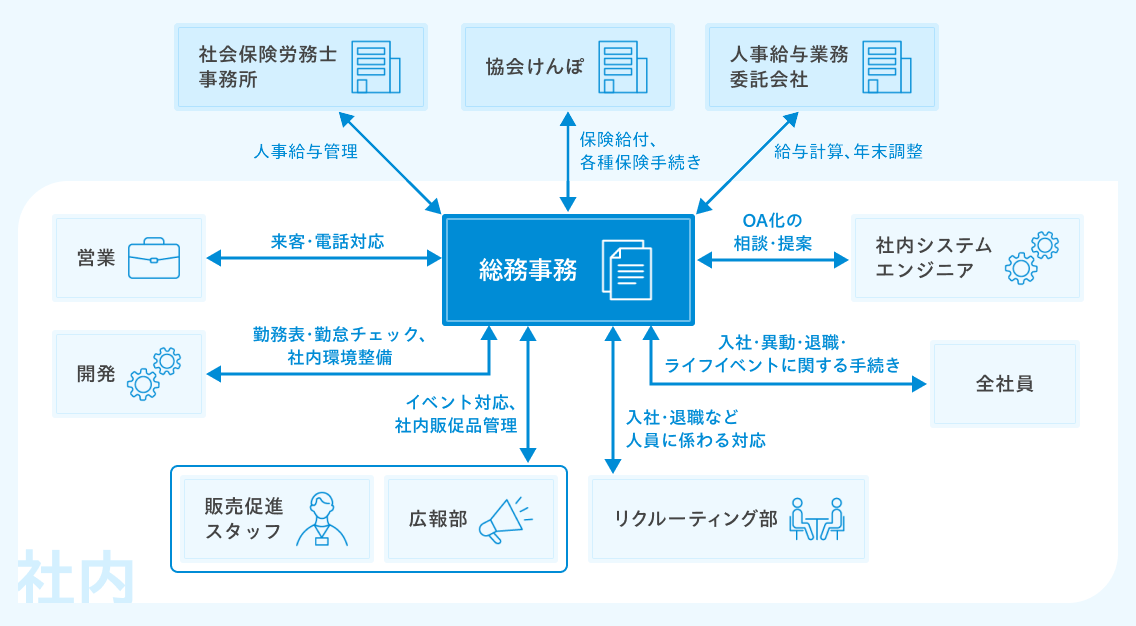 社会保険労務士事務所

協会けんぽ

人事給与業務委託会社

人事給与管理

保険給付、各種保険手続き

給与計算、年末調整

営業

来客･電話対応

総務事務

OA化の相談･提案

社内システムエンジニア

開発

勤務表･勤怠チェック、社内環境整備

入社･異動･退職･ライフイベントに関する手続き

全社員

イベント対応、社内販促品管理

入社･退職など人員に係わる対応

販売促進スタッフ

広報部

リクルーティング部

社内